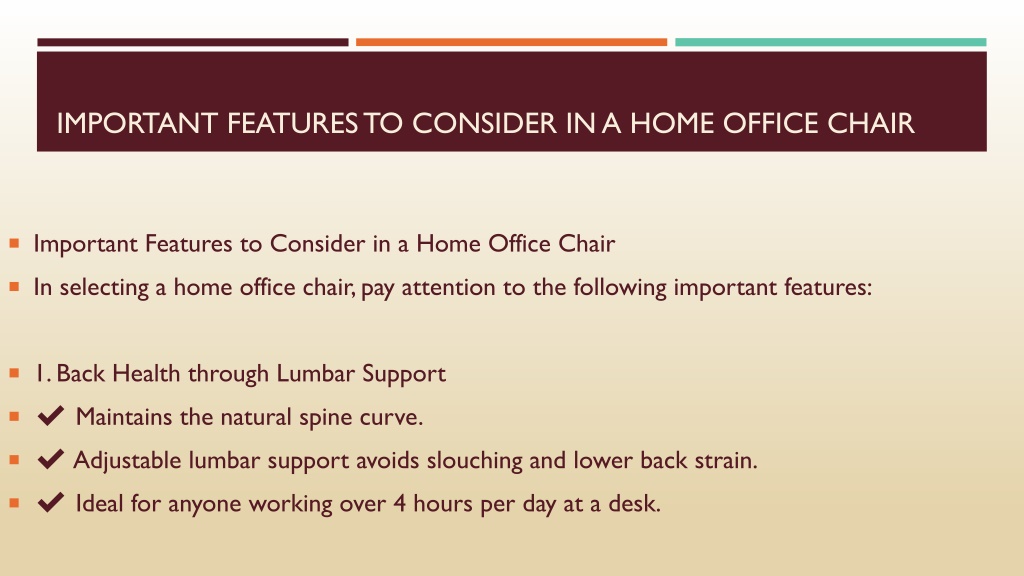 IMPORTANT FEATURES TO CONSIDER IN A HOME OFFICE CHAIR

Important Features to Consider in a Home Office Chair

In selecting a home office chair, pay attention to the following important features:

1. Back Health through Lumbar Support

✔ Maintains the natural spine curve.

✔ Adjustable lumbar support avoids slouching and lower back strain.

✔ Ideal for anyone working over 4 hours per day at a desk.